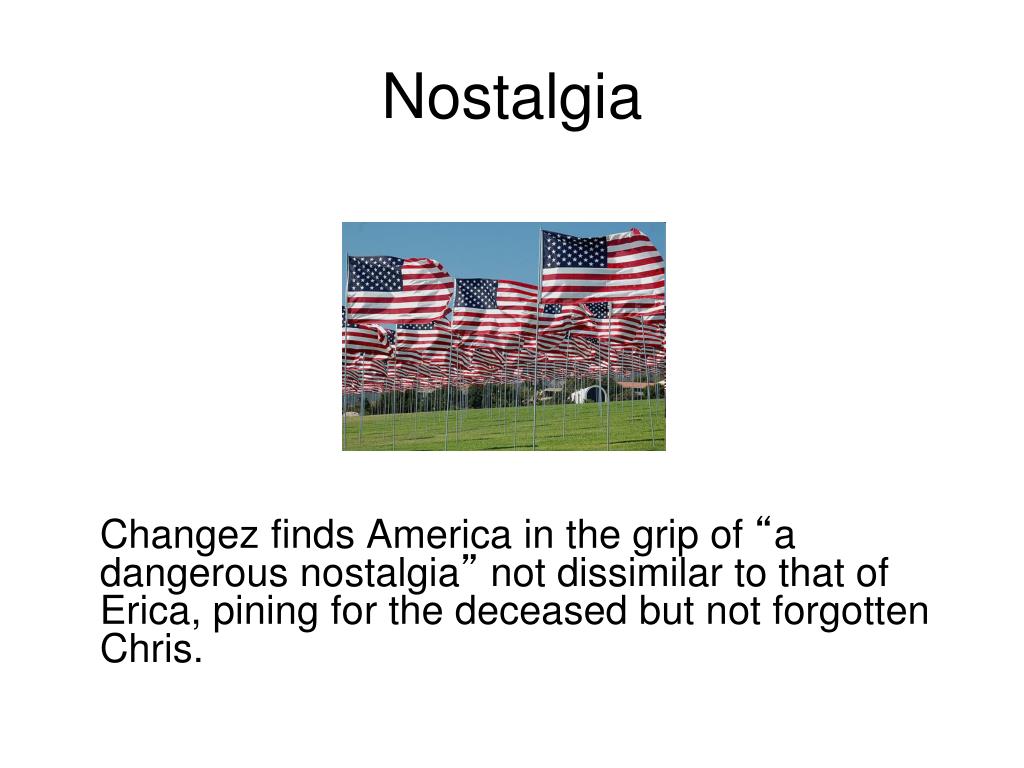 Nostalgia

Changez finds America in the grip of “a dangerous nostalgia” not dissimilar to that of Erica, pining for the deceased but not forgotten Chris.